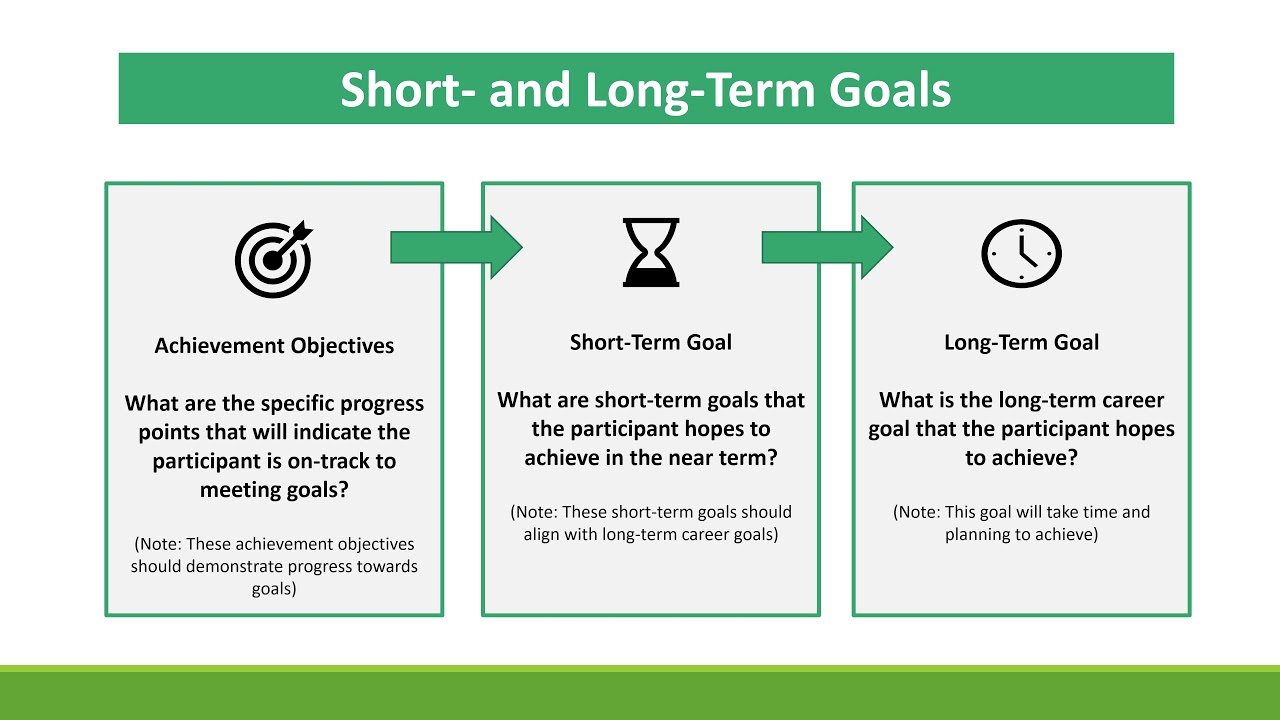 Short- and Long-Term Goals

Achievement Objectives

What are the specific progress points that will indicate the participant is on-track to meeting goals?

(Note: These achievement objectives should demonstrate progress towards goals)

Short-Term Goal

What are short-term goals that the participant hopes to achieve in the near term?

(Note: These short-term goals should align with long-term career goals)

Long-Term Goal

What is the long-term career goal that the participant hopes to achieve?

(Note: This goal will take time and planning to achieve)